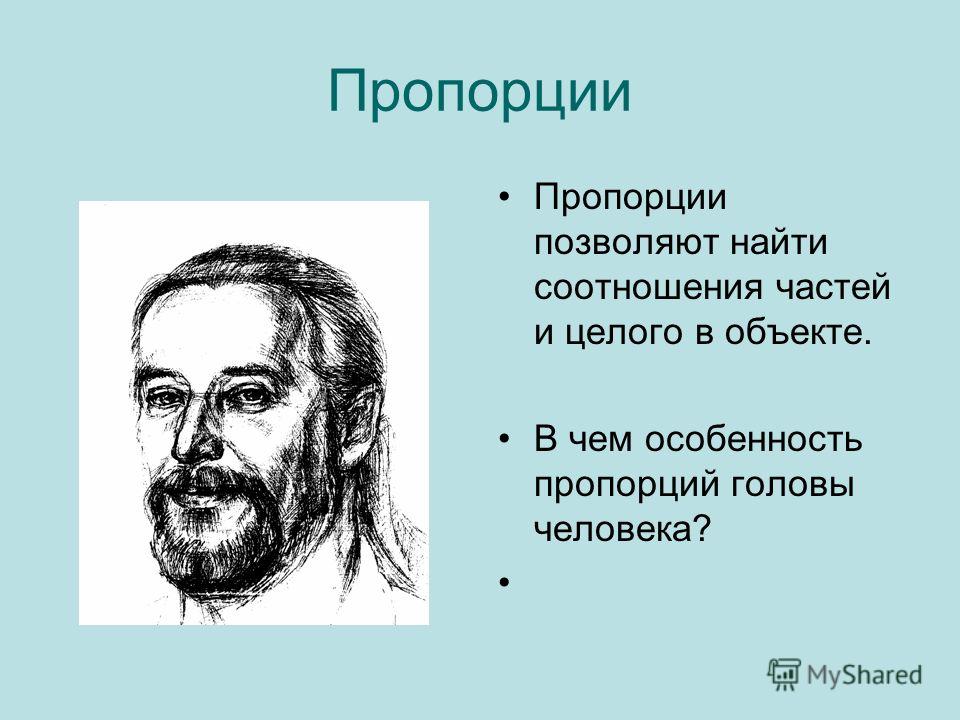 Пропорции

• Пропорции позволяют найти соотношения частей и целого в объекте.

• В чем особенность пропорций головы человека?

•

MyShared